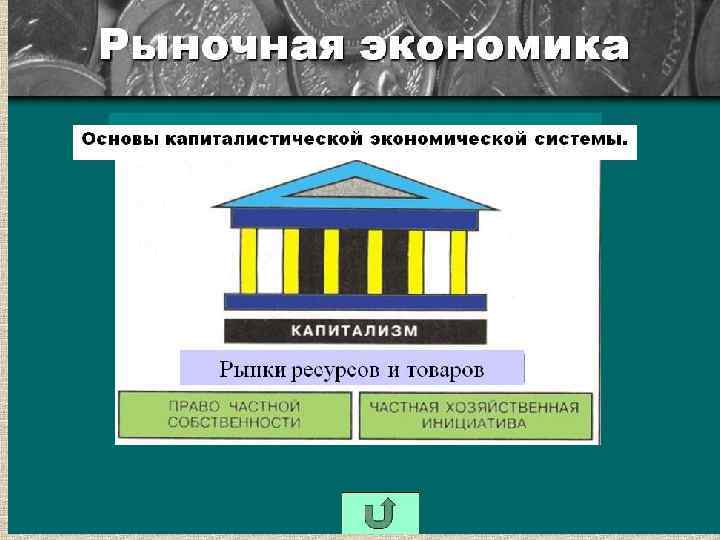 Рыночная экономика

Основы капиталистической экономической системы.

КАПИТАЛИЗМ

Рынки ресурсов и товаров

ПРАВО ЧАСТНОЙ СОБСТВЕННОСТИ

ЧАСТНАЯ ХОЗЯЙСТВЕННАЯ ИНИЦИАТИВА